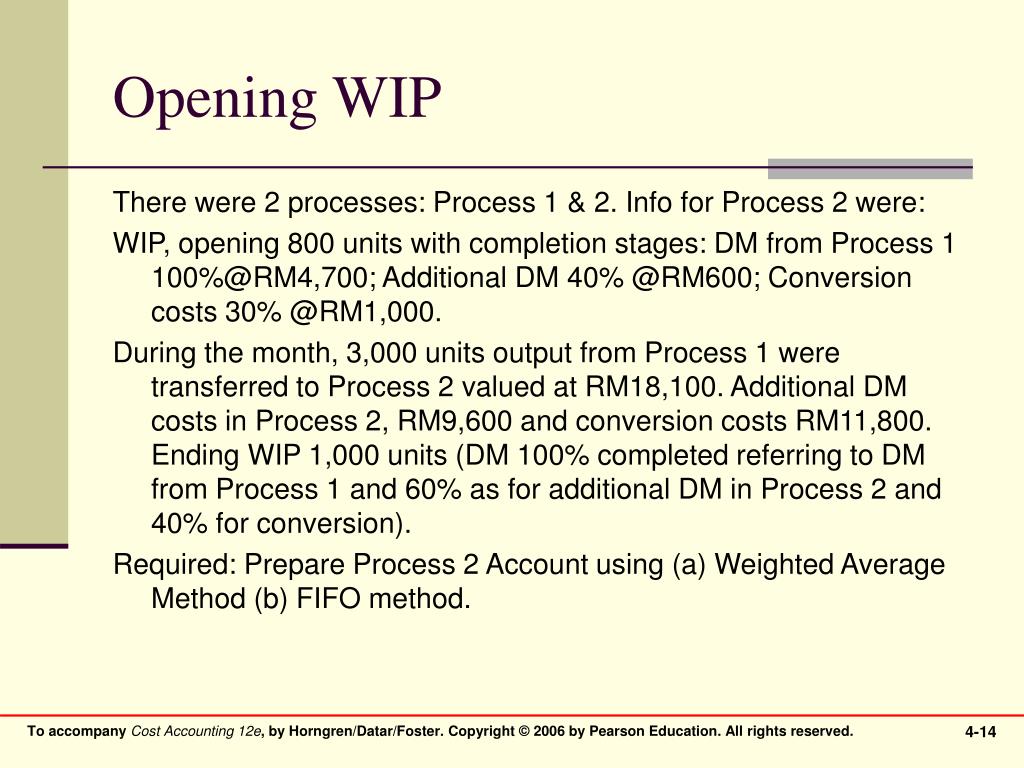 Opening WIP

There were 2 processes: Process 1 & 2. Info for Process 2 were:

WIP, opening 800 units with completion stages: DM from Process 1 100%@RM4,700; Additional DM 40% @RM600; Conversion costs 30% @RM1,000.

During the month, 3,000 units output from Process 1 were transferred to Process 2 valued at RM18,100. Additional DM costs in Process 2, RM9,600 and conversion costs RM11,800. Ending WIP 1,000 units (DM 100% completed referring to DM from Process 1 and 60% as for additional DM in Process 2 and 40% for conversion).

Required: Prepare Process 2 Account using (a) Weighted Average Method (b) FIFO method.

To accompany Cost Accounting 12e, by Horngren/Datar/Foster. Copyright © 2006 by Pearson Education. All rights reserved.

4-14